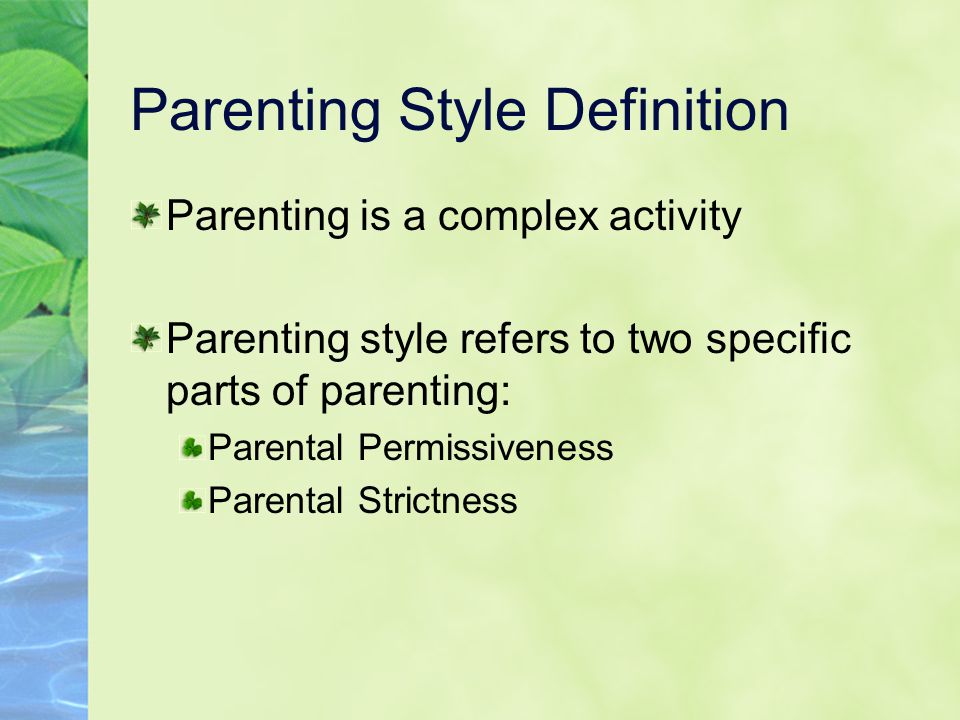 Parenting Style Definition

Parenting is a complex activity

Parenting style refers to two specific parts of parenting:

Parental Permissiveness

Parental Strictness